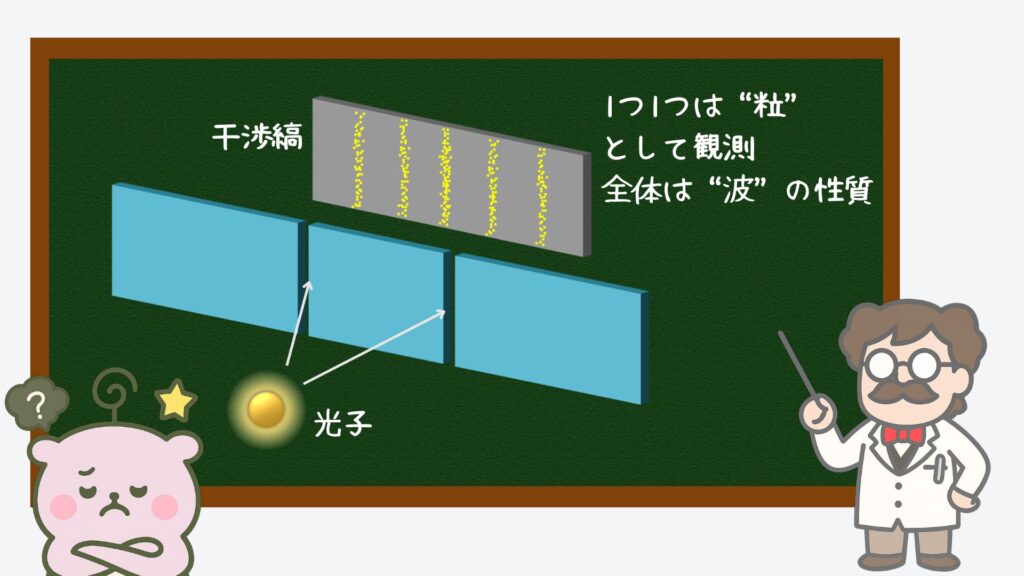 干渉縞

1つ1つは“粒”
として観測
全体は“波”の性質

光子

?